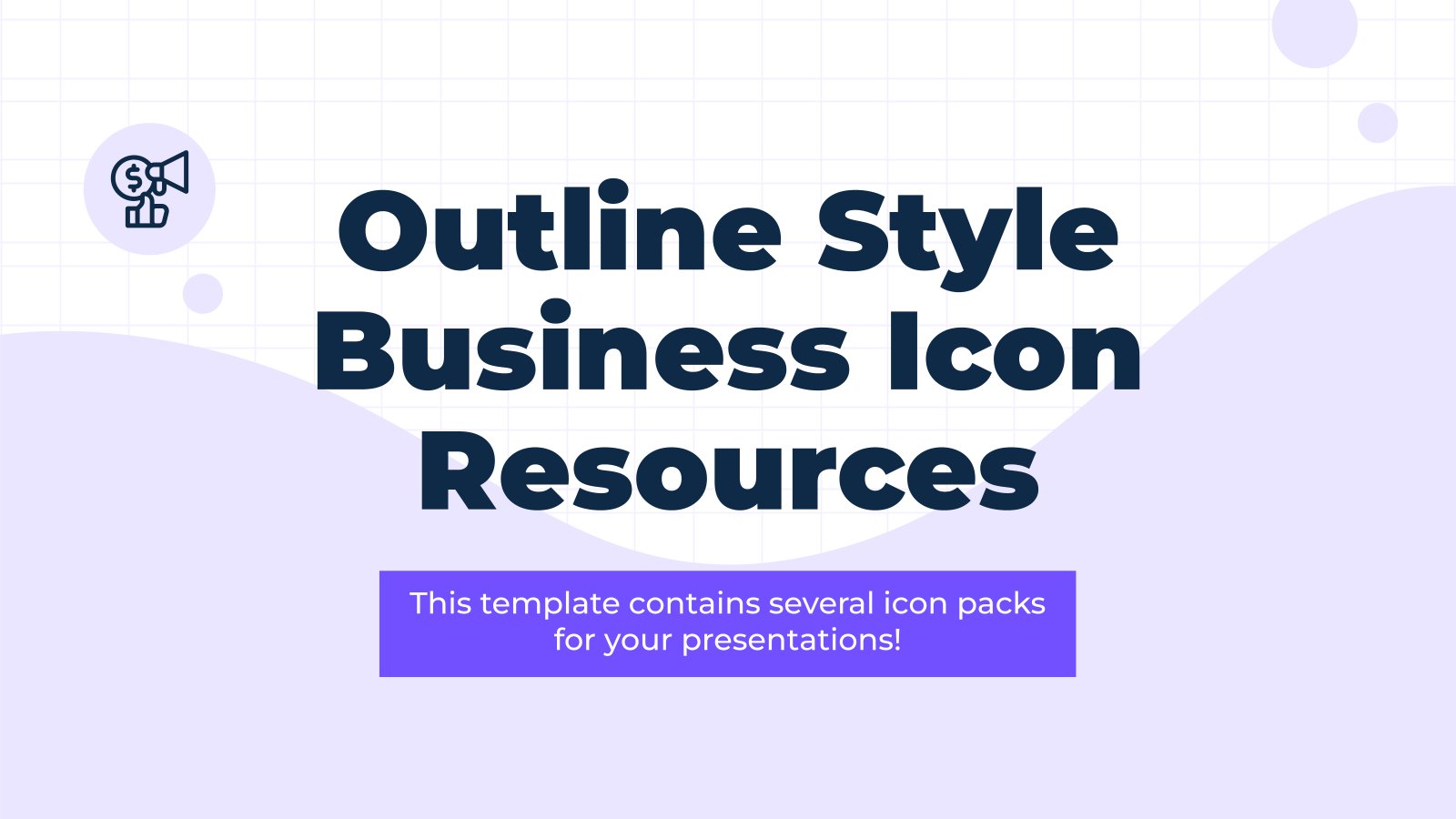 Outline Style Business Icon Resources

This template contains several icon packs for your presentations!